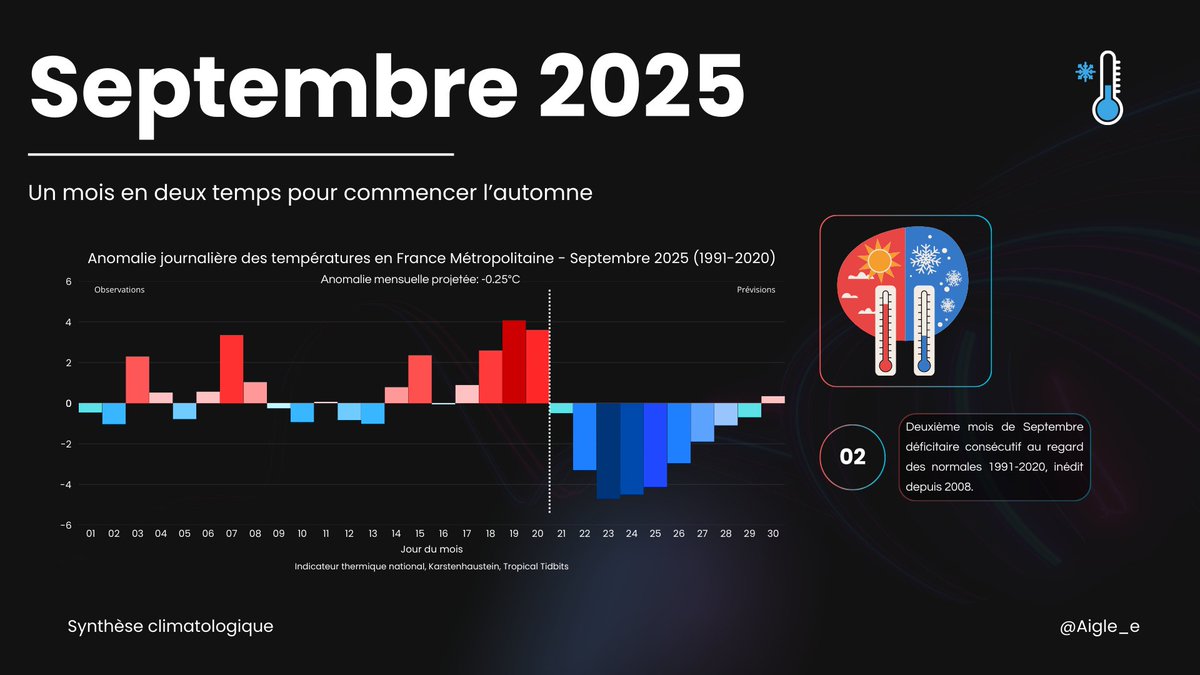 Septembre 2025

Un mois en deux temps pour commencer l'automne

Anomalie journalière des températures en France Métropolitaine - Septembre 2025 (1991-2020)

Anomalie mensuelle projetée: -0.25°C

Observations

Prévisions

6
4
2
0
-2
-4
-6

01 02 03 04 05 06 07 08 09 10 11 12 13 14 15 16 17 18 19 20 21 22 23 24 25 26 27 28 29 30

Jour du mois

Indicateur thermique national, Karstenhaustein, Tropical Tidbits

02

Deuxième mois de Septembre déficitaire consécutif au regard des normales 1991-2020, inédit depuis 2008.

Synthèse climatologique

@Aigle_e